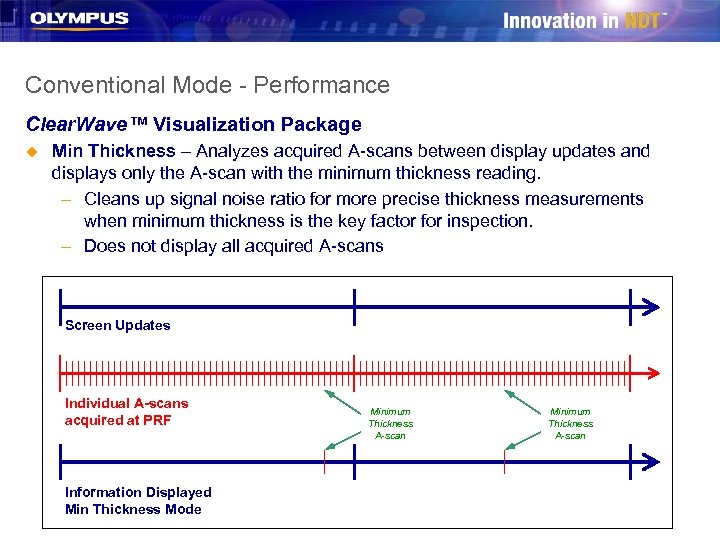 OLYMPUS

Innovation in NDT™

Conventional Mode - Performance

ClearWave™ Visualization Package

Min Thickness – Analyzes acquired A-scans between display updates and displays only the A-scan with the minimum thickness reading.

– Cleans up signal noise ratio for more precise thickness measurements when minimum thickness is the key factor for inspection.

– Does not display all acquired A-scans

Screen Updates

Individual A-scans acquired at PRF

Minimum Thickness A-scan

Minimum Thickness A-scan

Information Displayed Min Thickness Mode